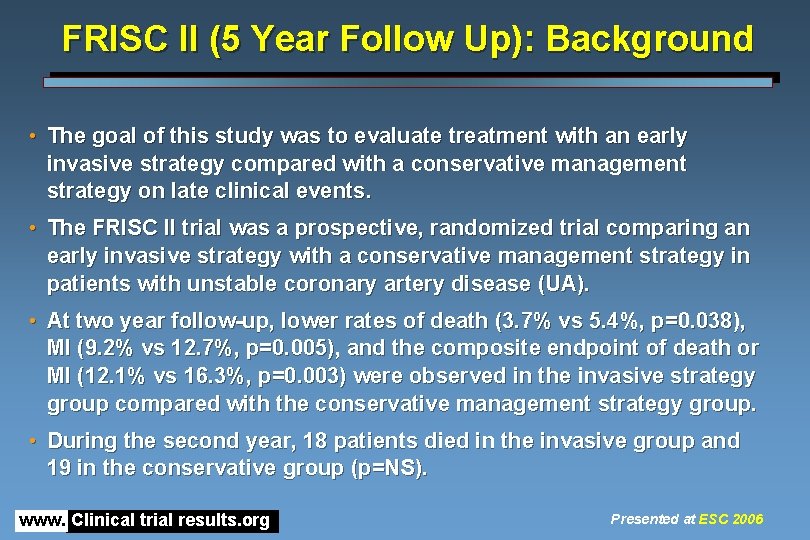 FRISC II (5 Year Follow Up): Background

• The goal of this study was to evaluate treatment with an early invasive strategy compared with a conservative management strategy on late clinical events.

• The FRISC II trial was a prospective, randomized trial comparing an early invasive strategy with a conservative management strategy in patients with unstable coronary artery disease (UA).

• At two year follow-up, lower rates of death (3.7% vs 5.4%, p=0.038), MI (9.2% vs 12.7%, p=0.005), and the composite endpoint of death or MI (12.1% vs 16.3%, p=0.003) were observed in the invasive strategy group compared with the conservative management strategy group.

• During the second year, 18 patients died in the invasive group and 19 in the conservative group (p=NS).

www. Clinical trial results.org

Presented at ESC 2006